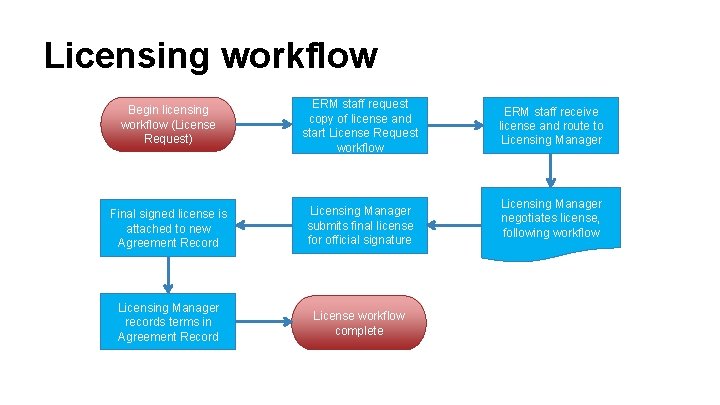 Licensing workflow

Begin licensing workflow (License Request)

ERM staff request copy of license and start License Request workflow

ERM staff receive license and route to Licensing Manager

Licensing Manager negotiates license, following workflow

Licensing Manager submits final license for official signature

Final signed license is attached to new Agreement Record

Licensing Manager records terms in Agreement Record

License workflow complete